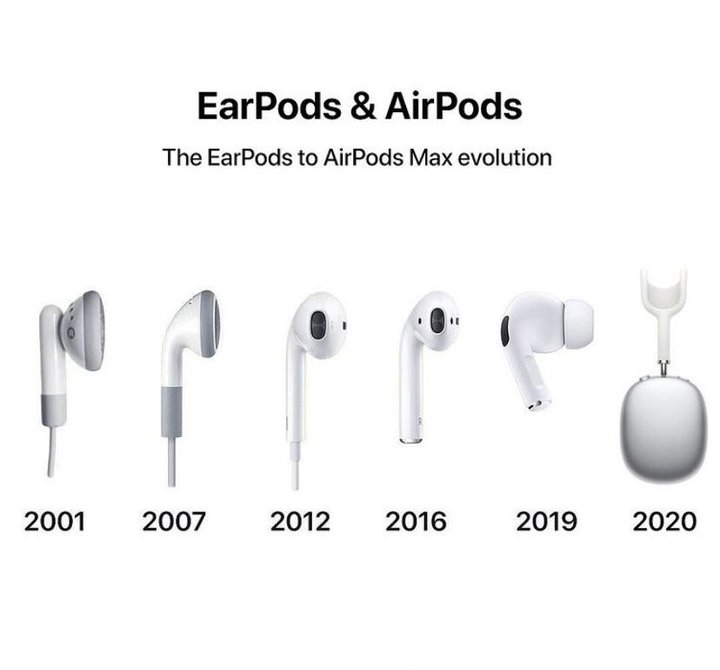 EarPods & AirPods

The EarPods to AirPods Max evolution

2001 2007 2012 2016 2019 2020